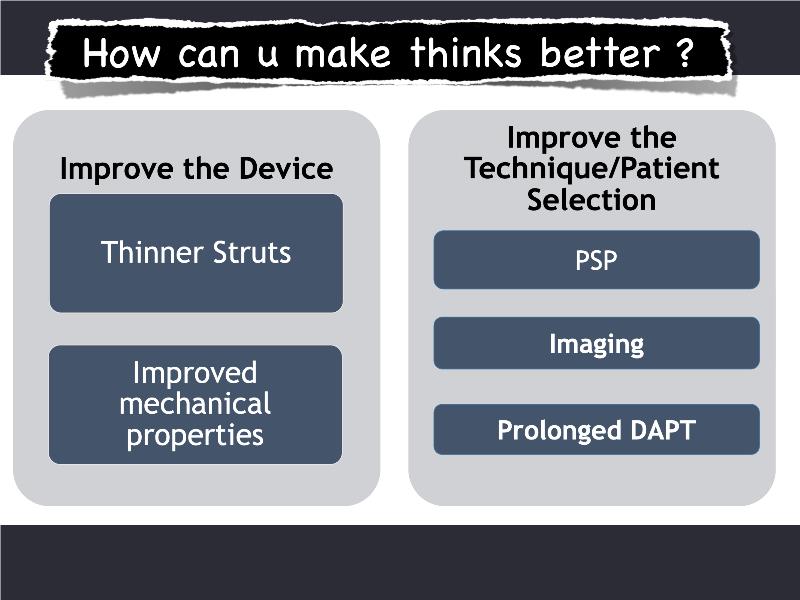 How can u make thinks better ?

Improve the Device

Thinner Struts

Improved mechanical properties

Improve the Technique/Patient Selection

PSP

Imaging

Prolonged DAPT